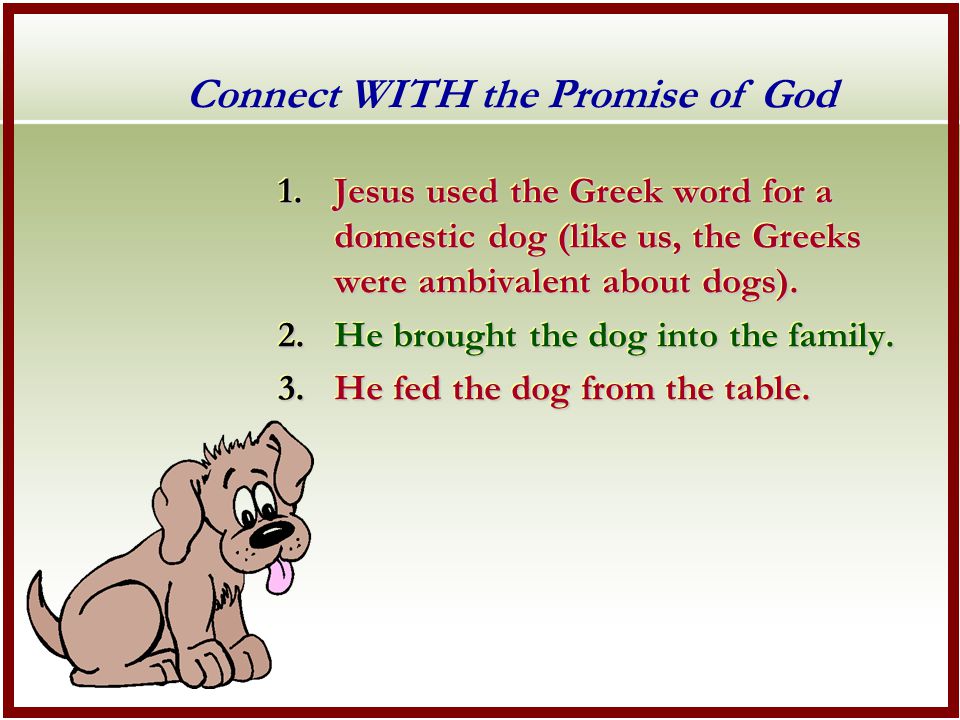 Connect WITH the Promise of God

1. Jesus used the Greek word for a domestic dog (like us, the Greeks were ambivalent about dogs).
2. He brought the dog into the family.
3. He fed the dog from the table.